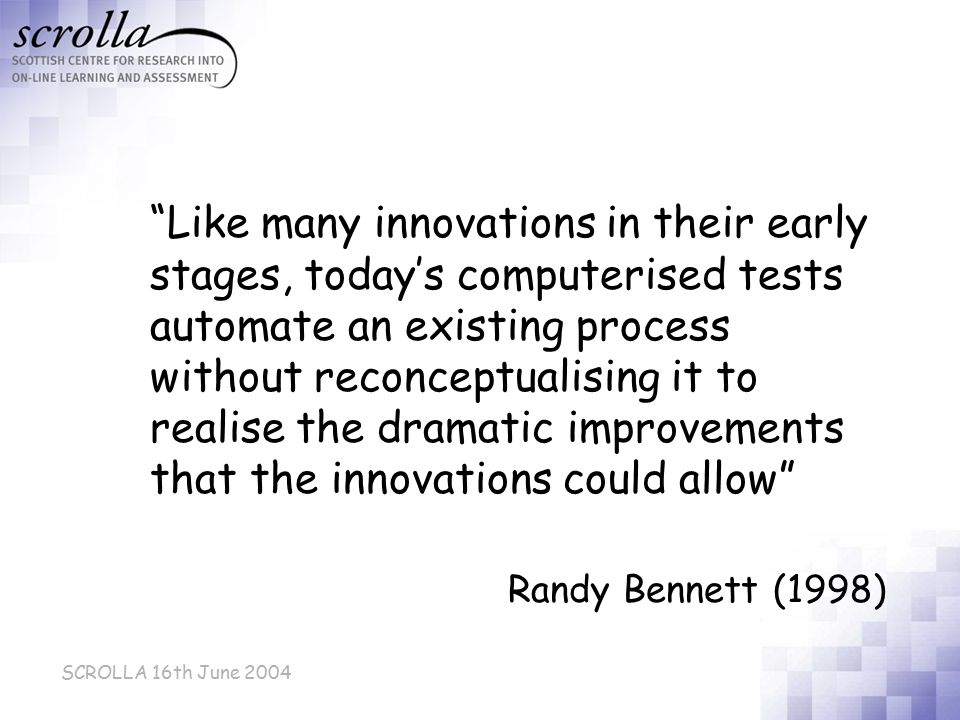 scrolla
SCOTTISH CENTRE FOR RESEARCH INTO ON-LINE LEARNING AND ASSESSMENT

“Like many innovations in their early stages, today’s computerised tests automate an existing process without reconceptualising it to realise the dramatic improvements that the innovations could allow”

Randy Bennett (1998)

SCROLLA 16th June 2004